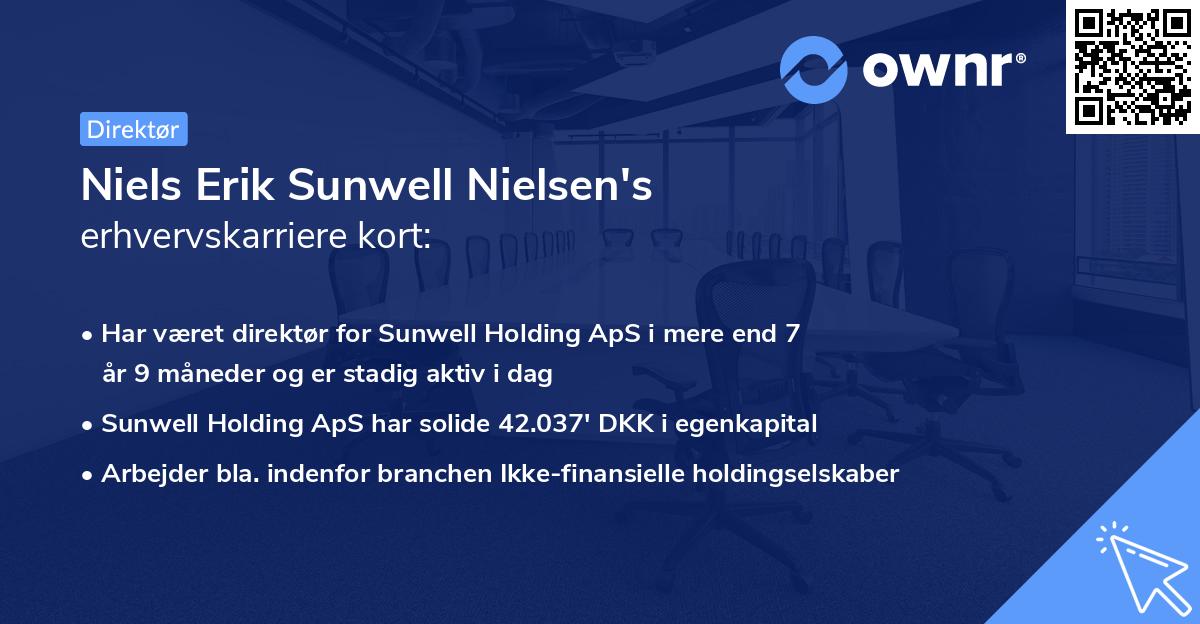 ownr®

Direktør

Niels Erik Sunwell Nielsen's
erhvervskarriere kort:

• Har været direktør for Sunwell Holding ApS i mere end 7 år 9 måneder og er stadig aktiv i dag
• Sunwell Holding ApS har solide 42.037' DKK i egenkapital
• Arbejder bla. indenfor branchen Ikke-finansielle holdingselskaber